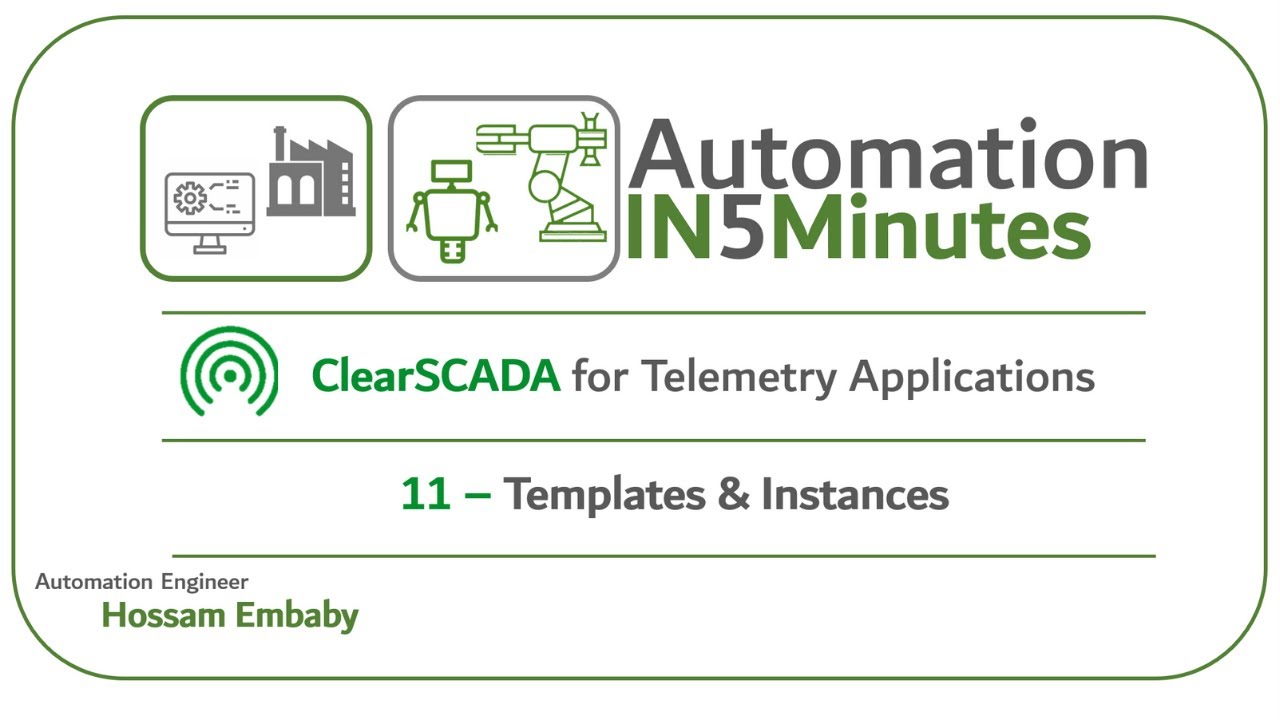 Automation
IN5Minutes

ClearSCADA for Telemetry Applications

11 – Templates & Instances

Automation Engineer
Hossam Embaby